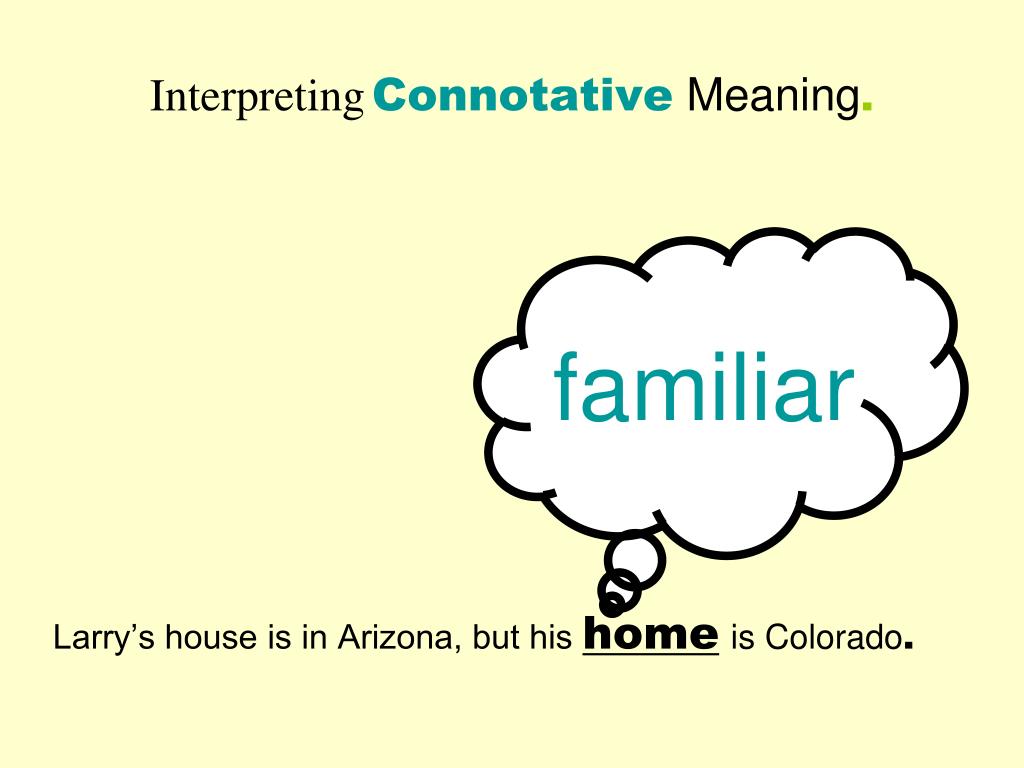 Interpreting Connotative Meaning.

familiar

Larry’s house is in Arizona, but his home is Colorado.